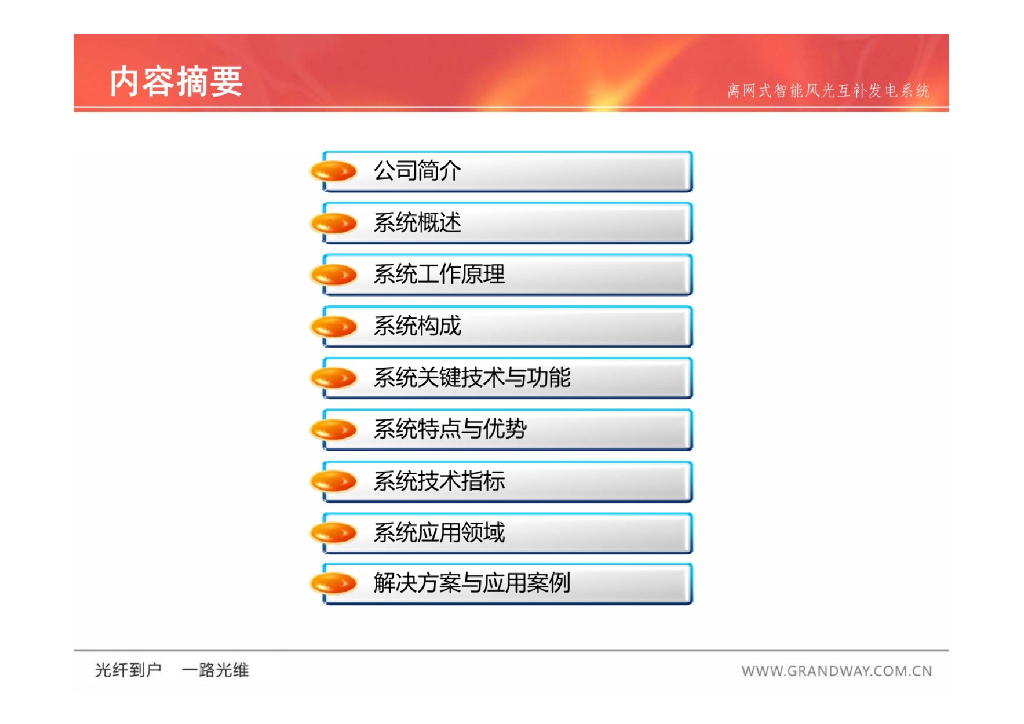 内容摘要

离网式智能风光互补发电系统

公司简介

系统概述

系统工作原理

系统构成

系统关键技术与功能

系统特点与优势

系统技术指标

系统应用领域

解决方案与应用案例

光纤到户 一路光维

WWW.GRANDWAY.COM.CN